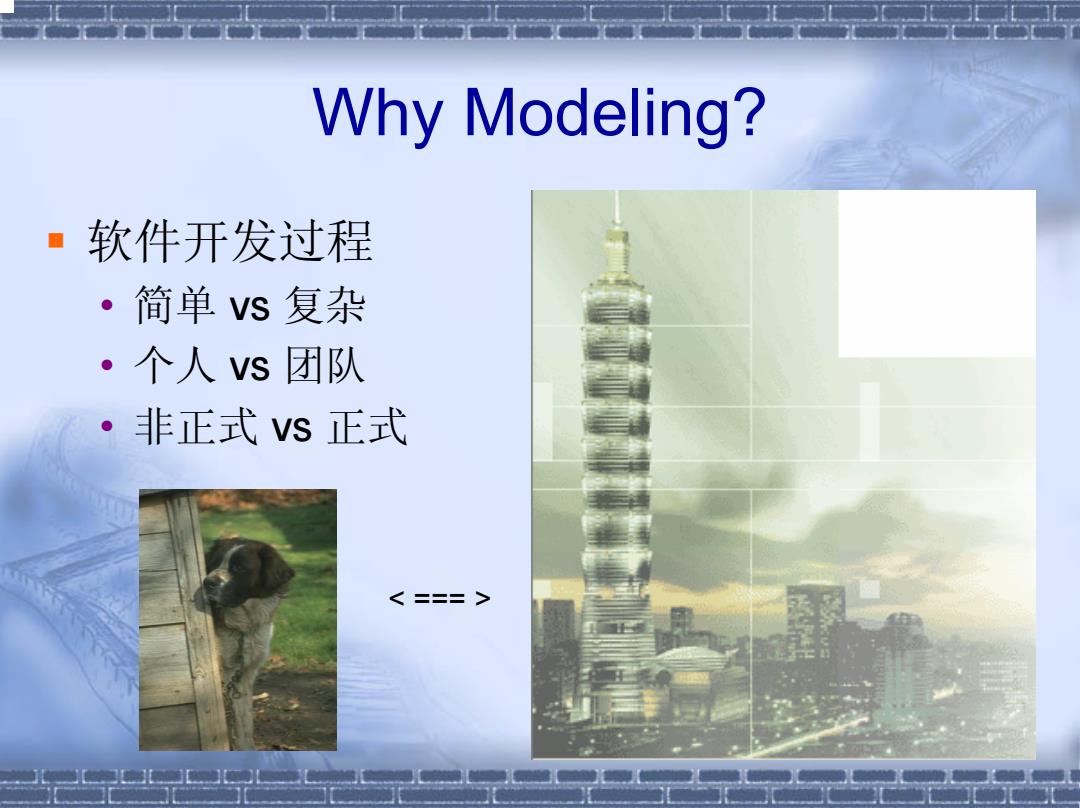 Why Modeling?

▪ 软件开发过程
• 简单 vs 复杂
• 个人 vs 团队
• 非正式 vs 正式

< === >